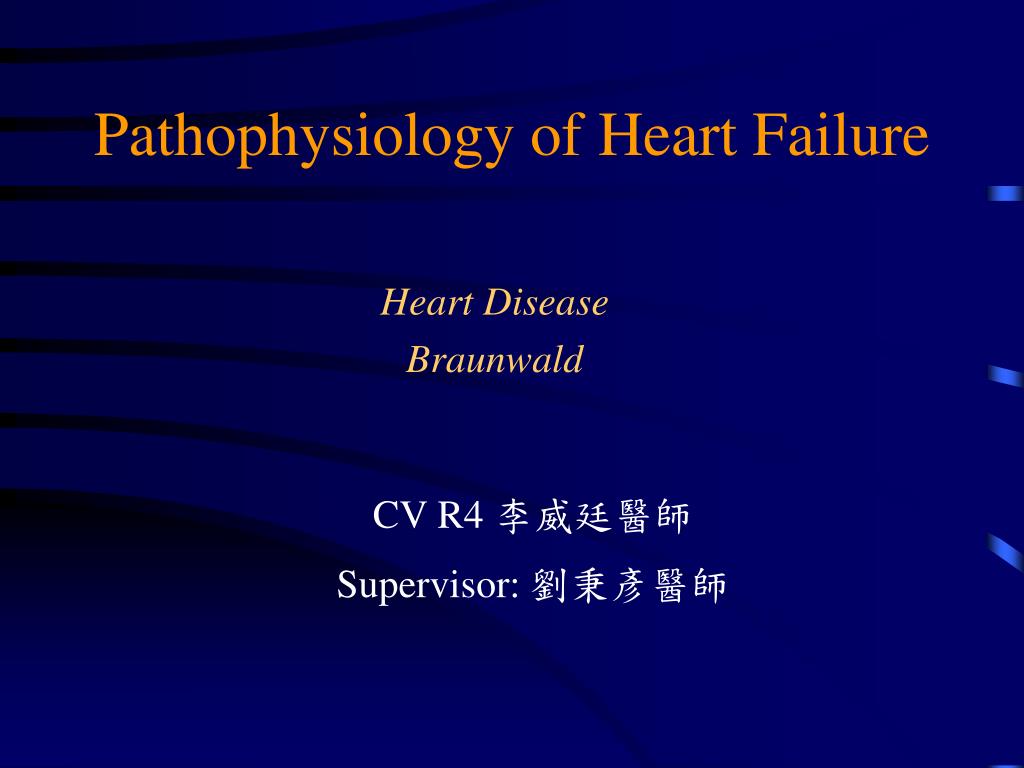 Pathophysiology of Heart Failure

Heart Disease
Braunwald

CV R4 李威廷醫師

Supervisor: 劉秉彥醫師